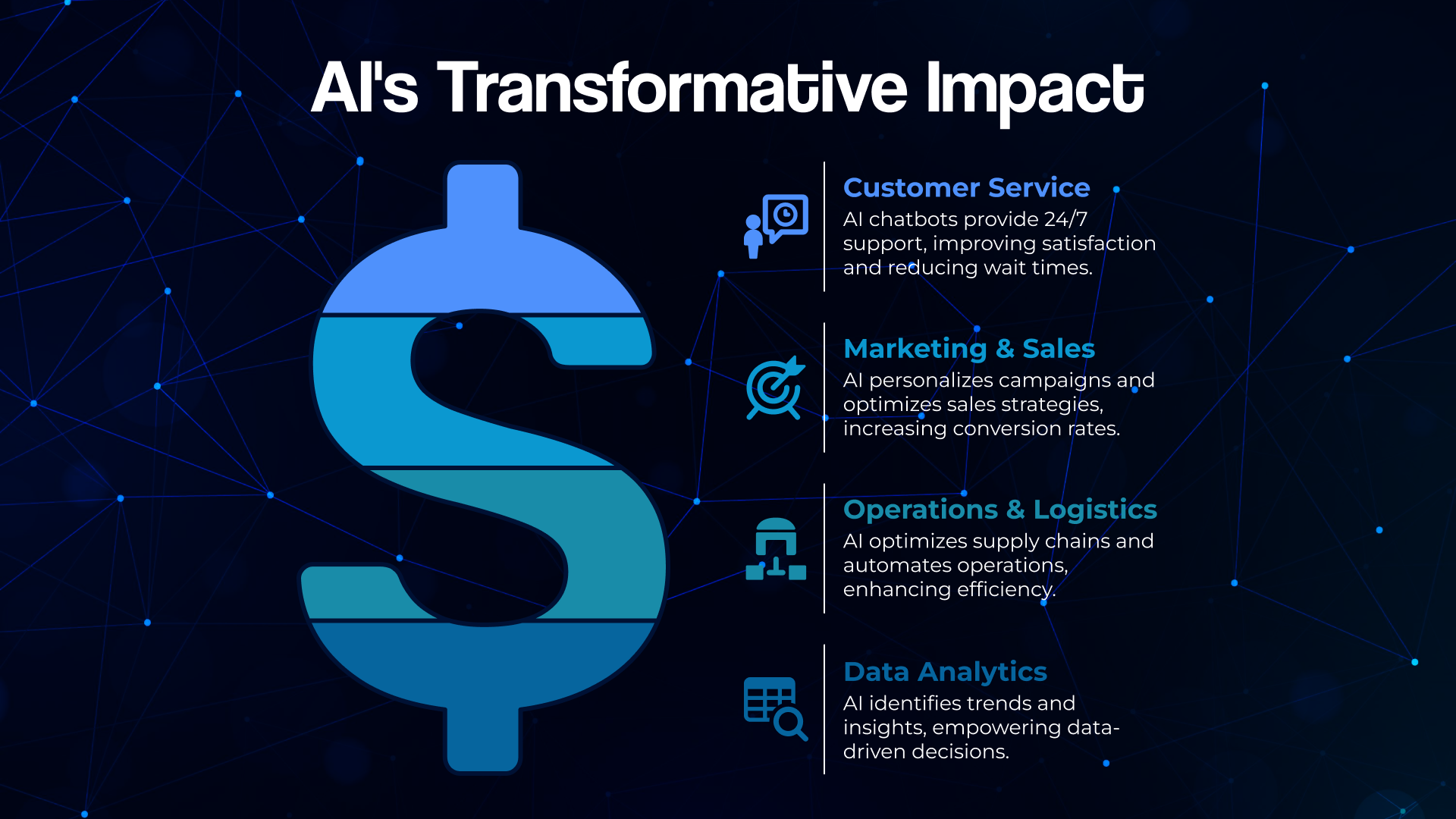 AI's Transformative Impact

Customer Service
AI chatbots provide 24/7 support, improving satisfaction and reducing wait times.

Marketing & Sales
AI personalizes campaigns and optimizes sales strategies, increasing conversion rates.

Operations & Logistics
AI optimizes supply chains and automates operations, enhancing efficiency.

Data Analytics
AI identifies trends and insights, empowering data-driven decisions.